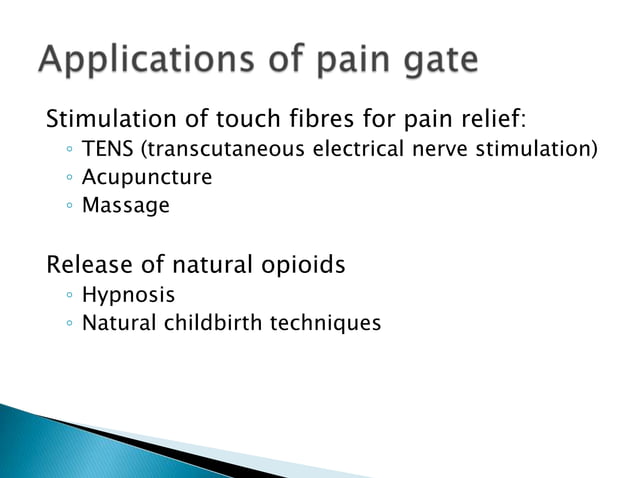 Applications of pain gate

Stimulation of touch fibres for pain relief:
◦ TENS (transcutaneous electrical nerve stimulation)
◦ Acupuncture
◦ Massage

Release of natural opioids
◦ Hypnosis
◦ Natural childbirth techniques